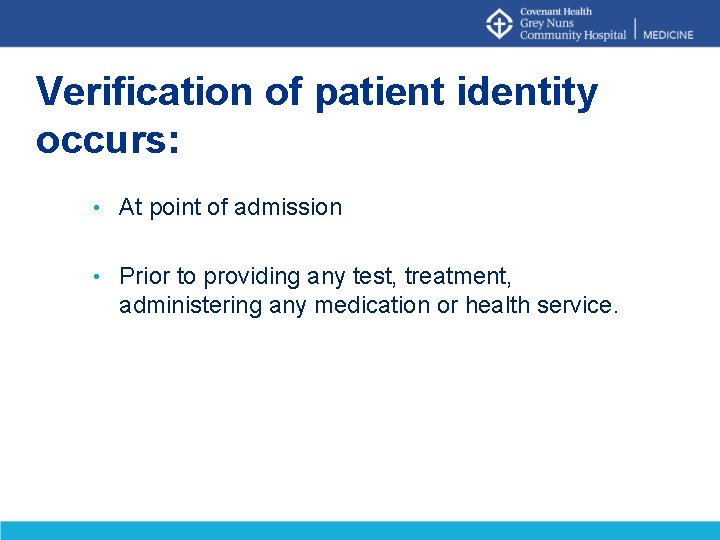 Covenant Health
Grey Nuns
Community Hospital | MEDICINE

Verification of patient identity occurs:

• At point of admission

• Prior to providing any test, treatment, administering any medication or health service.